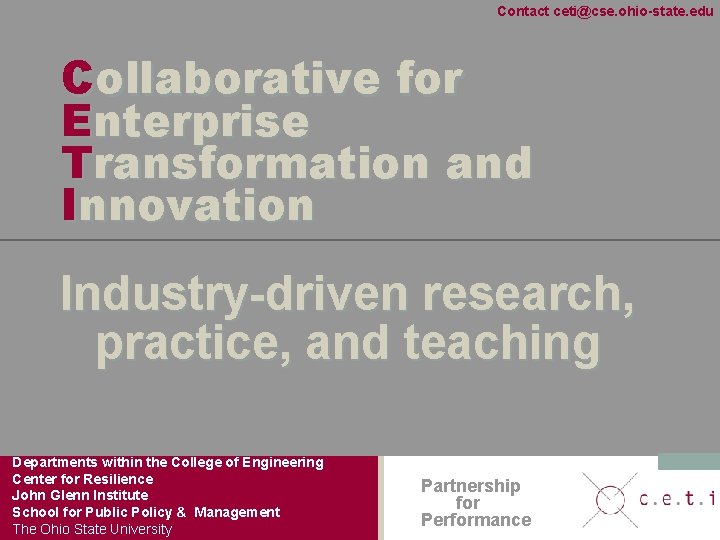 Contact ceti@cse.ohio-state.edu

Collaborative for
Enterprise
Transformation and
Innovation

Industry-driven research, practice, and teaching

Departments within the College of Engineering
Center for Resilience
John Glenn Institute
School for Public Policy & Management
The Ohio State University

Partnership for Performance

c.e.t.i